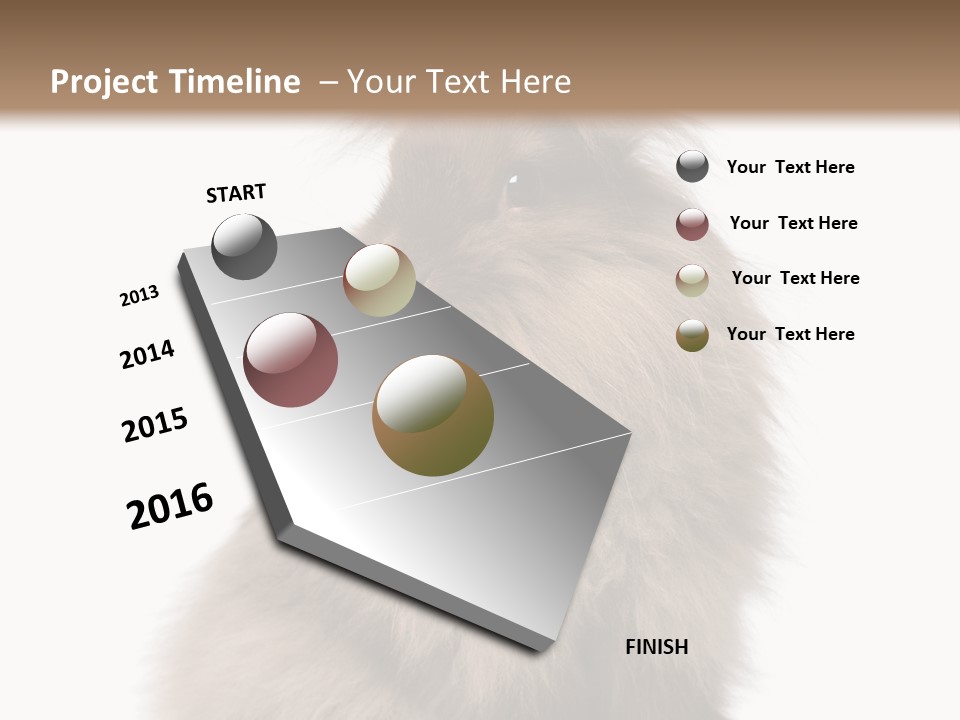 Project Timeline – Your Text Here

START

2013

2014

2015

2016

FINISH

Your Text Here

Your Text Here

Your Text Here

Your Text Here